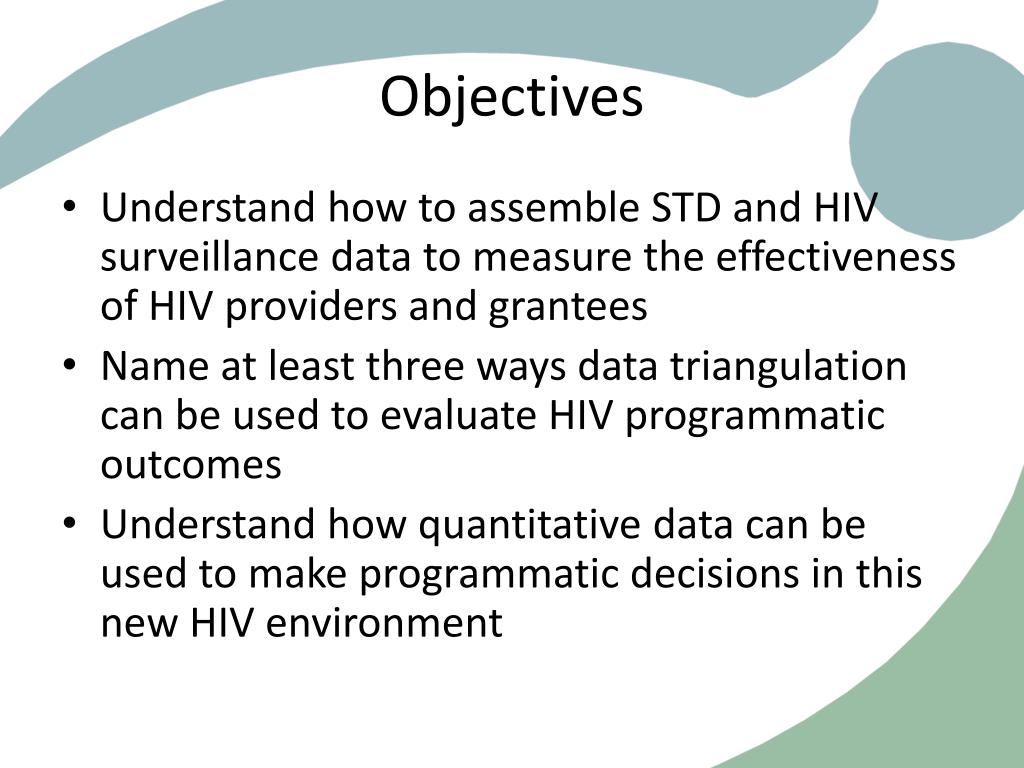 Objectives

• Understand how to assemble STD and HIV surveillance data to measure the effectiveness of HIV providers and grantees
• Name at least three ways data triangulation can be used to evaluate HIV programmatic outcomes
• Understand how quantitative data can be used to make programmatic decisions in this new HIV environment